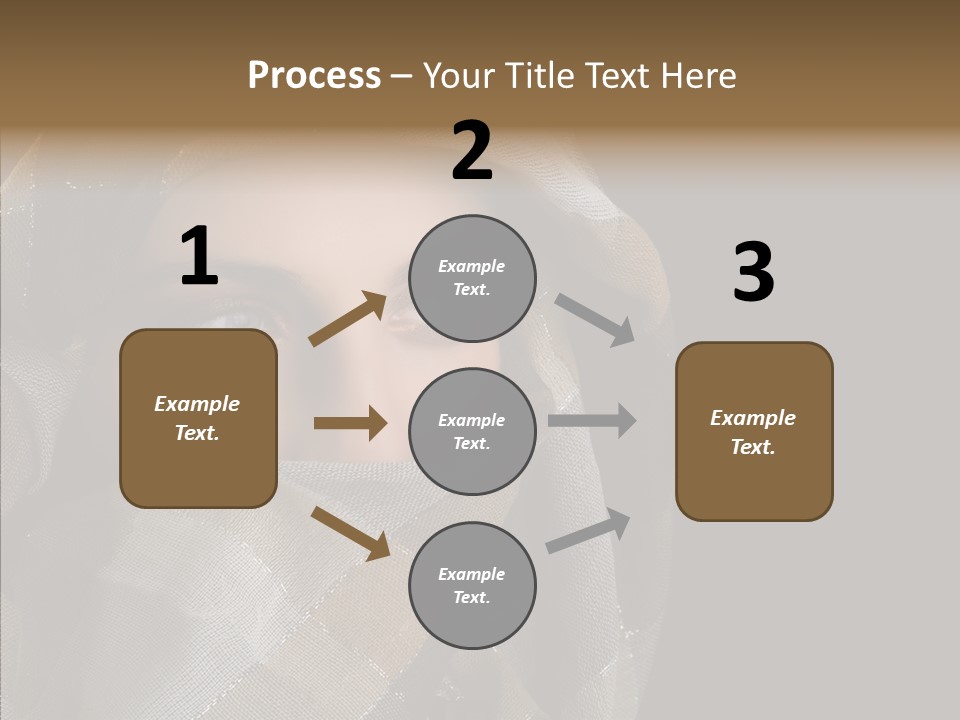 Process – Your Title Text Here

1

Example Text.

2

Example Text.

Example Text.

Example Text.

3

Example Text.